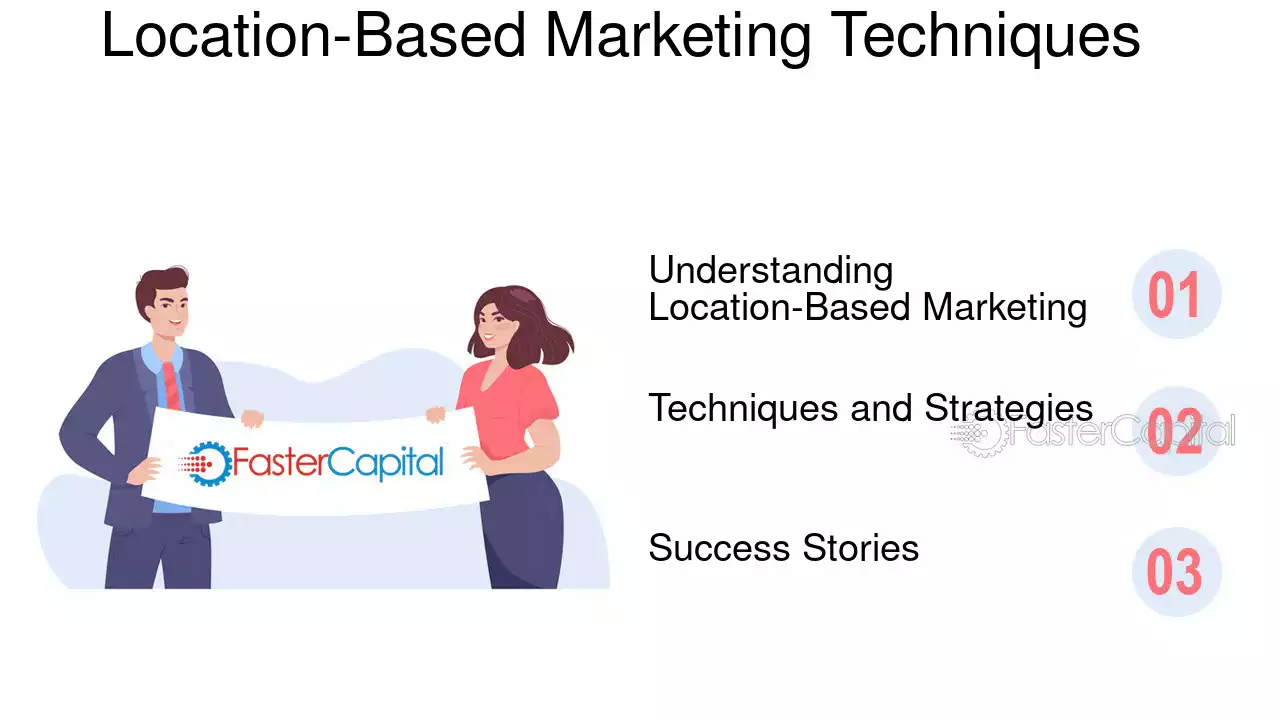 Location-Based Marketing Techniques

FasterCapital

Understanding Location-Based Marketing

01

Techniques and Strategies

02

Success Stories

03

FasterCapital